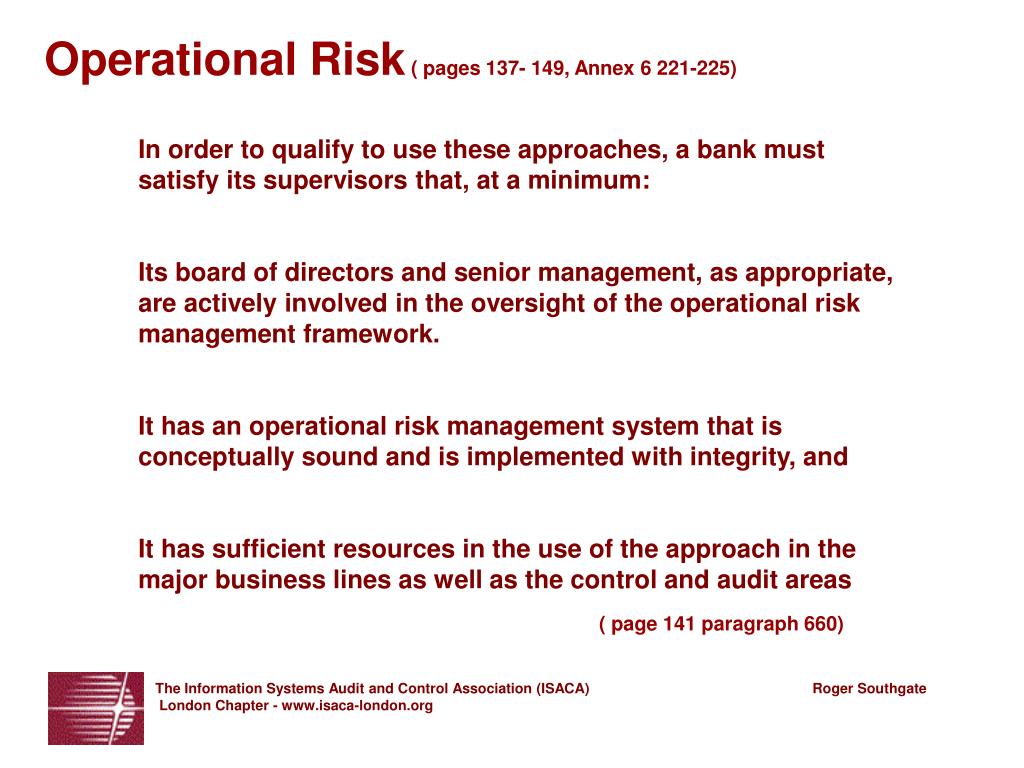 Operational Risk ( pages 137- 149, Annex 6 221-225)

In order to qualify to use these approaches, a bank must satisfy its supervisors that, at a minimum:

Its board of directors and senior management, as appropriate, are actively involved in the oversight of the operational risk management framework.

It has an operational risk management system that is conceptually sound and is implemented with integrity, and

It has sufficient resources in the use of the approach in the major business lines as well as the control and audit areas

( page 141 paragraph 660)

The Information Systems Audit and Control Association (ISACA)
London Chapter - www.isaca-london.org

Roger Southgate